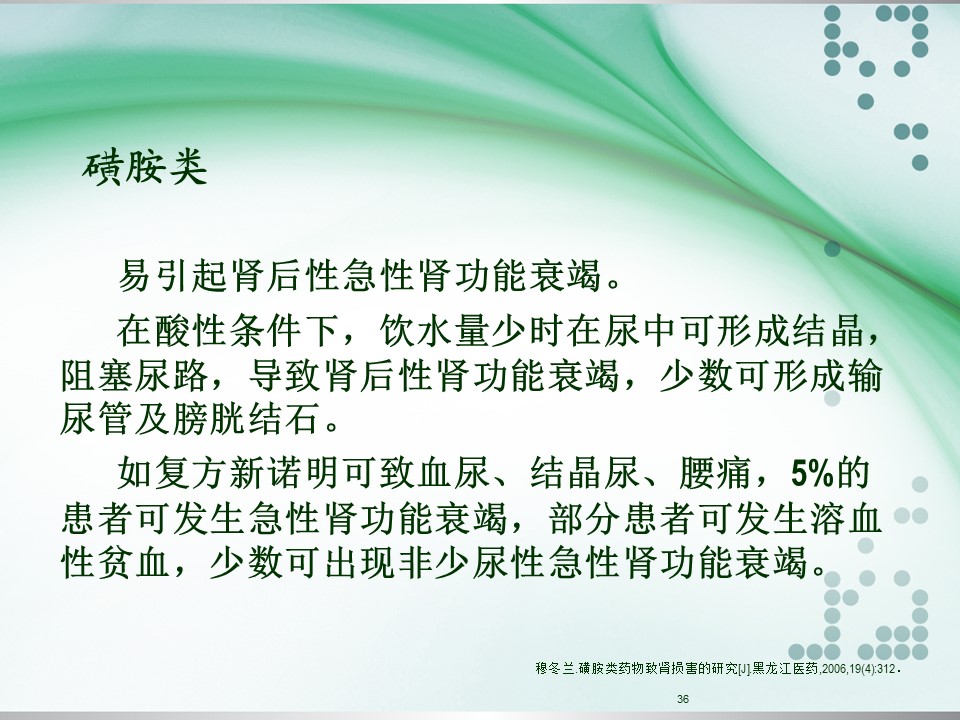 磺胺类

易引起肾后性急性肾功能衰竭。

在酸性条件下，饮水量少时在尿中可形成结晶，阻塞尿路，导致肾后性肾功能衰竭，少数可形成输尿管及膀胱结石。

如复方新诺明可致血尿、结晶尿、腰痛，5%的患者可发生急性肾功能衰竭，部分患者可发生溶血性贫血，少数可出现非少尿性急性肾功能衰竭。

穆冬兰.磺胺类药物致肾损害的研究[J].黑龙江医药,2006,19(4):312.

36